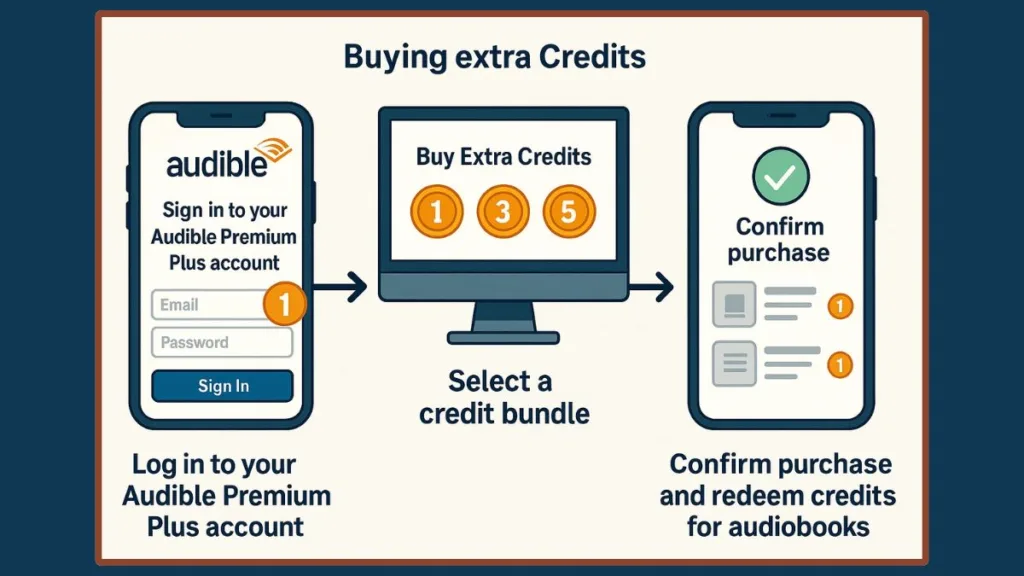 Buying extra Credits

audible

Sign in to your Audible Premium Plus account

Email

1

Password

Sign In

Log in to your Audible Premium Plus account

Buy Extra Credits

1 3 5

Select a credit bundle

Confirm purchase

1

1

Confirm purchase and redeem credits for audiobooks